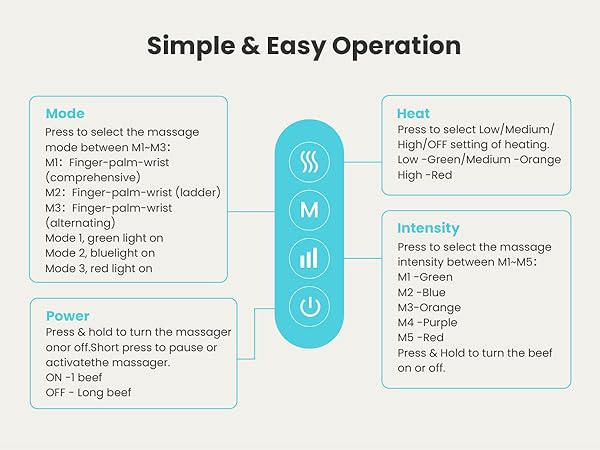 Simple & Easy Operation

Mode
Press to select the massage mode between M1~M3:
M1: Finger-palm-wrist (comprehensive)
M2: Finger-palm-wrist (ladder)
M3: Finger-palm-wrist (alternating)
Mode 1, green light on
Mode 2, bluelight on
Mode 3, red light on

Power
Press & hold to turn the massager onor off.Short press to pause or activatethe massager.
ON -1 beef
OFF - Long beef

M

Heat
Press to select Low/Medium/High/OFF setting of heating.
Low -Green/Medium -Orange
High -Red

Intensity
Press to select the massage intensity between M1~M5:
M1 -Green
M2 -Blue
M3-Orange
M4 -Purple
M5 -Red
Press & Hold to turn the beef on or off.